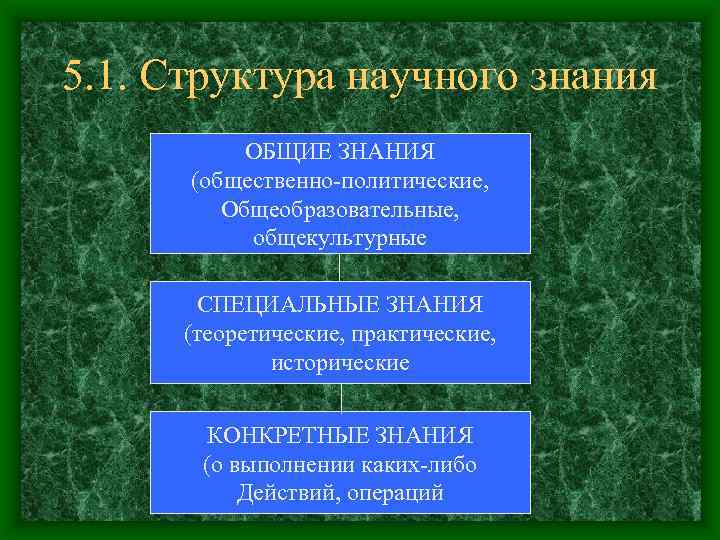 5.1. Структура научного знания

ОБЩИЕ ЗНАНИЯ (общественно-политические, Общеобразовательные, общекультурные

СПЕЦИАЛЬНЫЕ ЗНАНИЯ (теоретические, практические, исторические

КОНКРЕТНЫЕ ЗНАНИЯ (о выполнении каких-либо Действий, операций